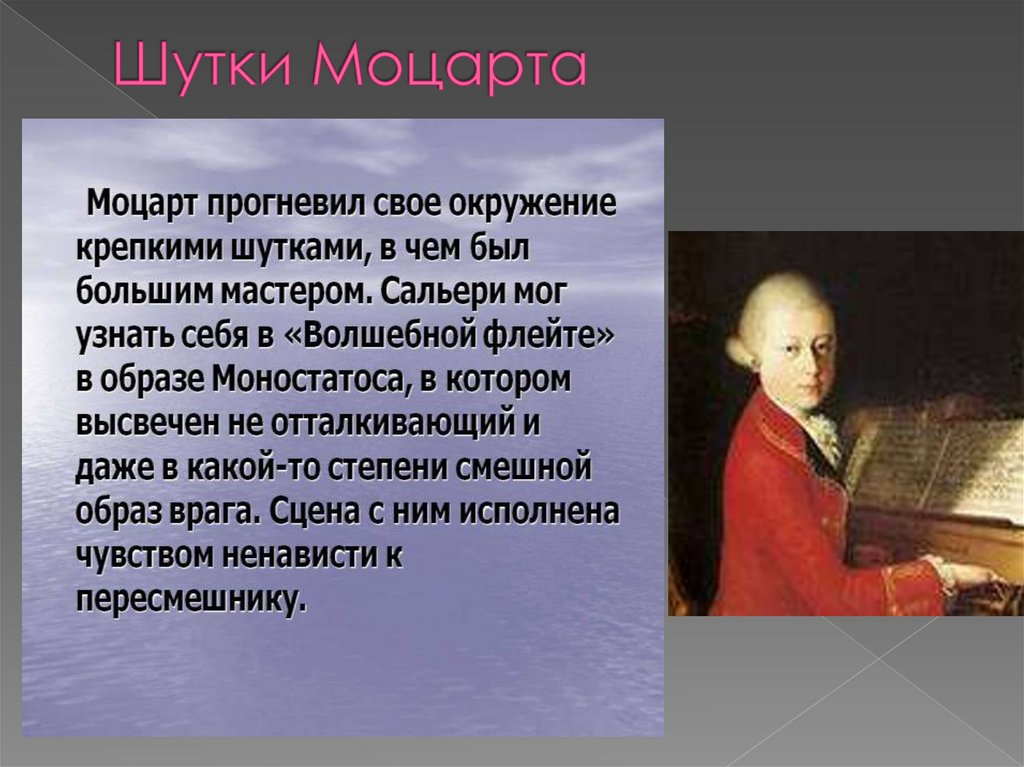 Шутки Моцарта

Моцарт прогневил свое окружение крепкими шутками, в чем был большим мастером. Сальери мог узнать себя в «Волшебной флейте» в образе Моностатоса, в котором высвечен не отталкивающий и даже в какой-то степени смешной образ врага. Сцена с ним исполнена чувством ненависти к пересмешнику.